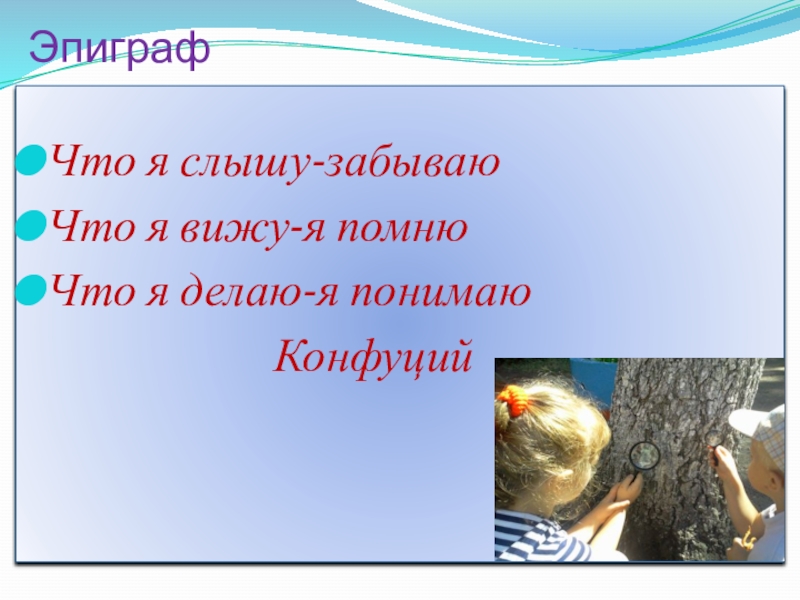 Эпиграф

Что я слышу-забываю

Что я вижу-я помню

Что я делаю-я понимаю

Конфуций